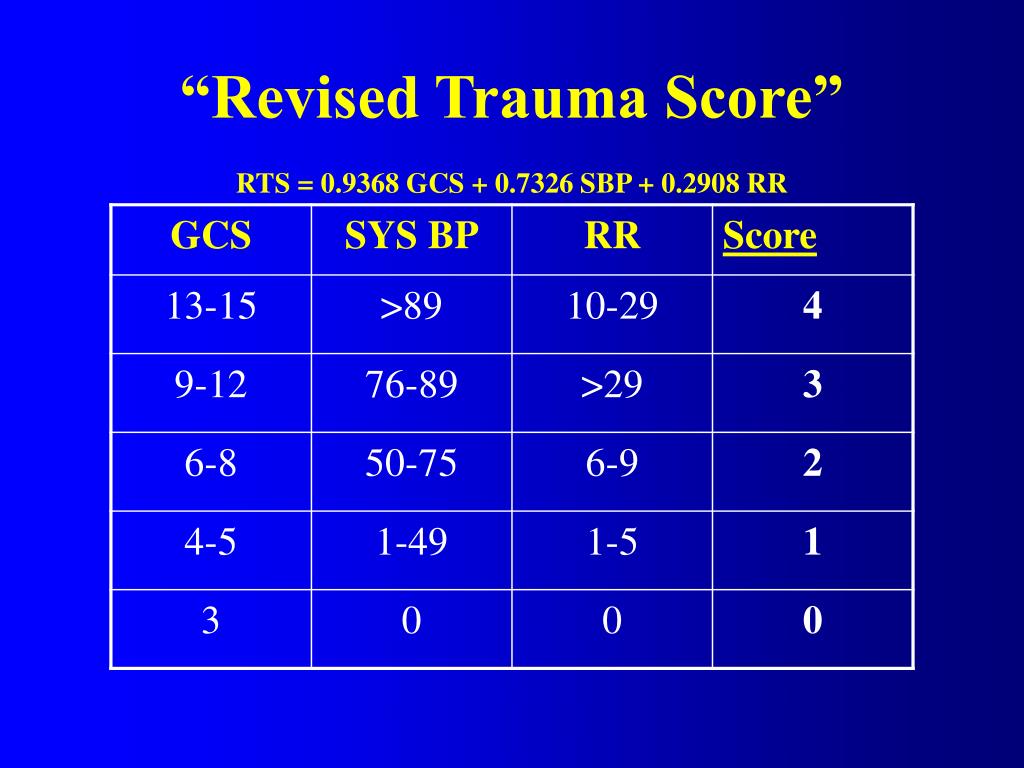 “Revised Trauma Score”

RTS = 0.9368 GCS + 0.7326 SBP + 0.2908 RR

| GCS | SYS BP | RR | Score |
|---|---|---|---|
| 13-15 | >89 | 10-29 | 4 |
| 9-12 | 76-89 | >29 | 3 |
| 6-8 | 50-75 | 6-9 | 2 |
| 4-5 | 1-49 | 1-5 | 1 |
| 3 | 0 | 0 | 0 |